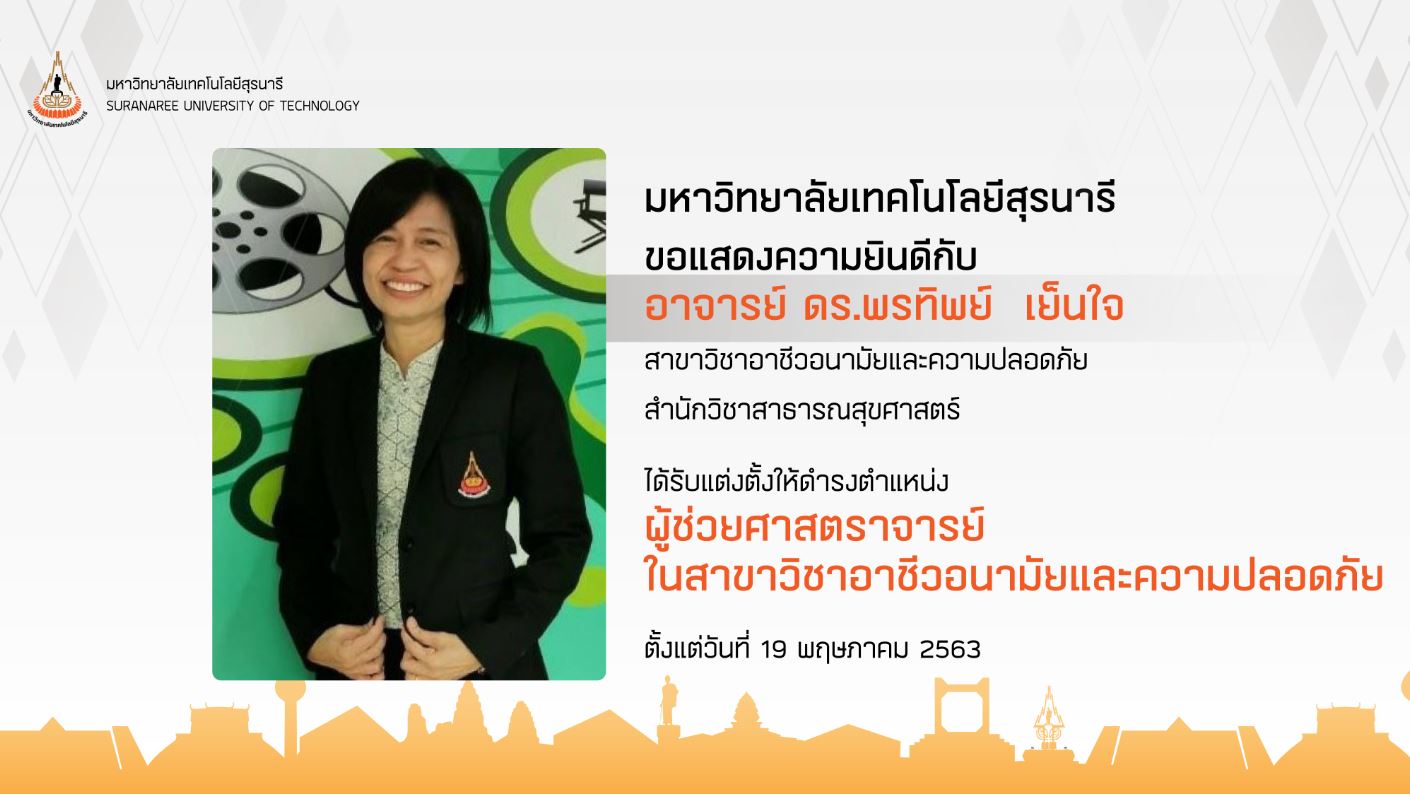 มหาวิทยาลัยเทคโนโลยีสุรนารี
SURANAREE UNIVERSITY OF TECHNOLOGY

มหาวิทยาลัยเทคโนโลยีสุรนารี
ขอแสดงความยินดีกับ
อาจารย์ ดร.พรทิพย์ เย็นใจ
สาขาวิชาอาชีวอนามัยและความปลอดภัย
สำนักวิชาสาธารณสุขศาสตร์

ได้รับแต่งตั้งให้ดำรงตำแหน่ง
ผู้ช่วยศาสตราจารย์
ในสาขาวิชาอาชีวอนามัยและความปลอดภัย

ตั้งแต่วันที่ 19 พฤษภาคม 2563